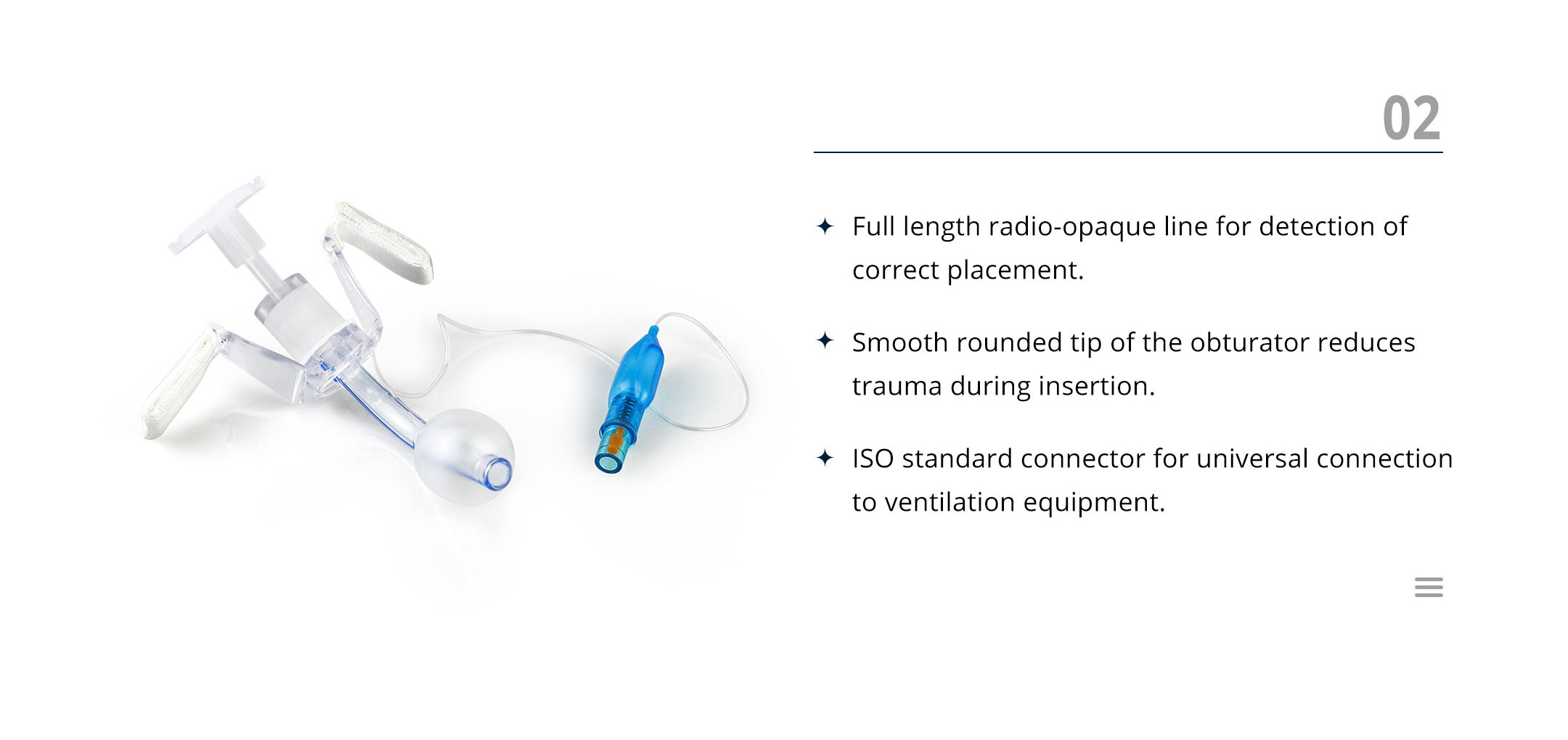 02

✦ Full length radio-opaque line for detection of correct placement.

✦ Smooth rounded tip of the obturator reduces trauma during insertion.

✦ ISO standard connector for universal connection to ventilation equipment.